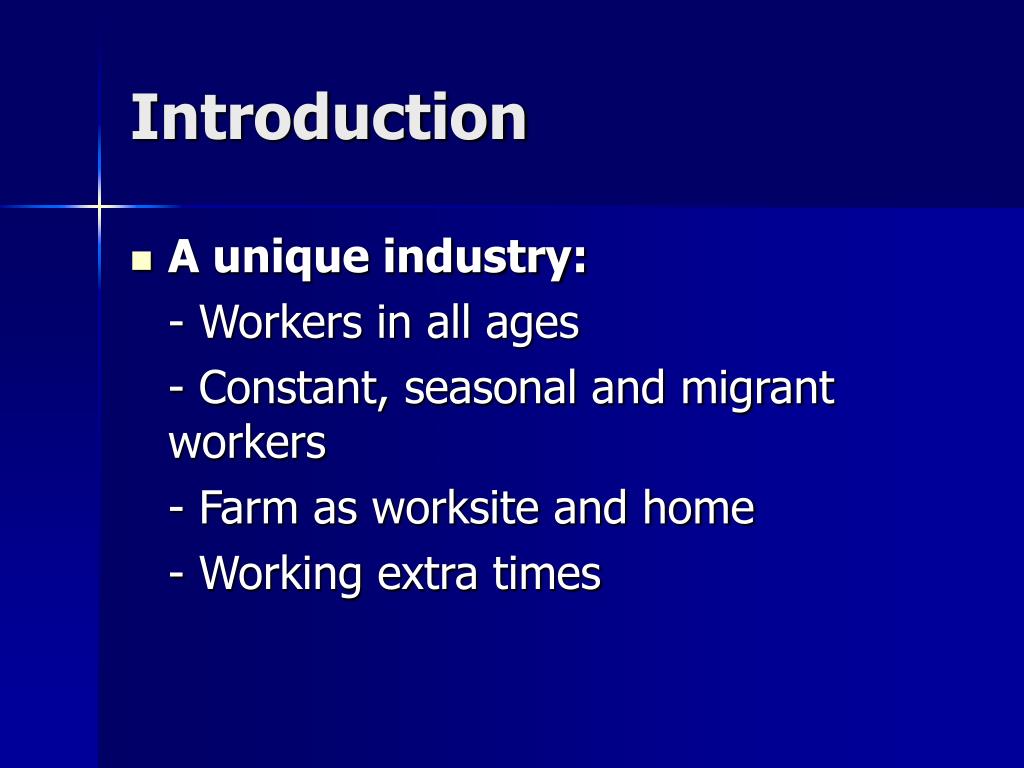 Introduction

A unique industry:

- Workers in all ages

- Constant, seasonal and migrant workers

- Farm as worksite and home

- Working extra times